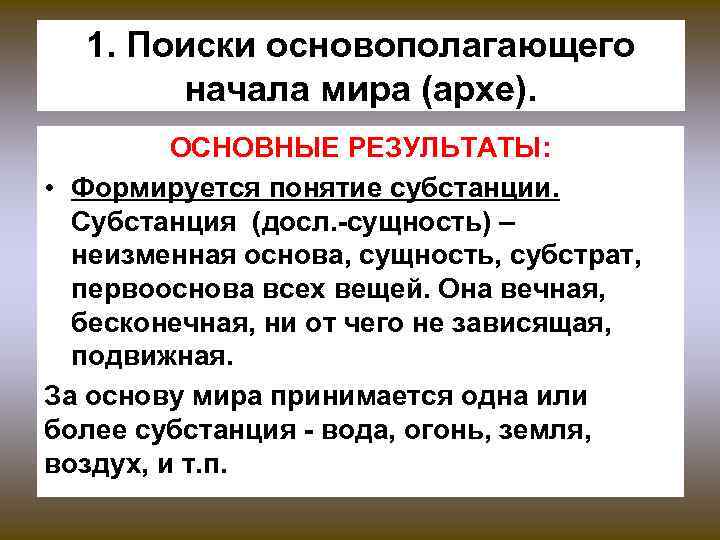 1. Поиски основополагающего начала мира (архе).

ОСНОВНЫЕ РЕЗУЛЬТАТЫ:

• Формируется понятие субстанции. Субстанция (досл.-сущность) – неизменная основа, сущность, субстрат, первооснова всех вещей. Она вечная, бесконечная, ни от чего не зависящая, подвижная.

За основу мира принимается одна или более субстанция - вода, огонь, земля, воздух, и т.п.